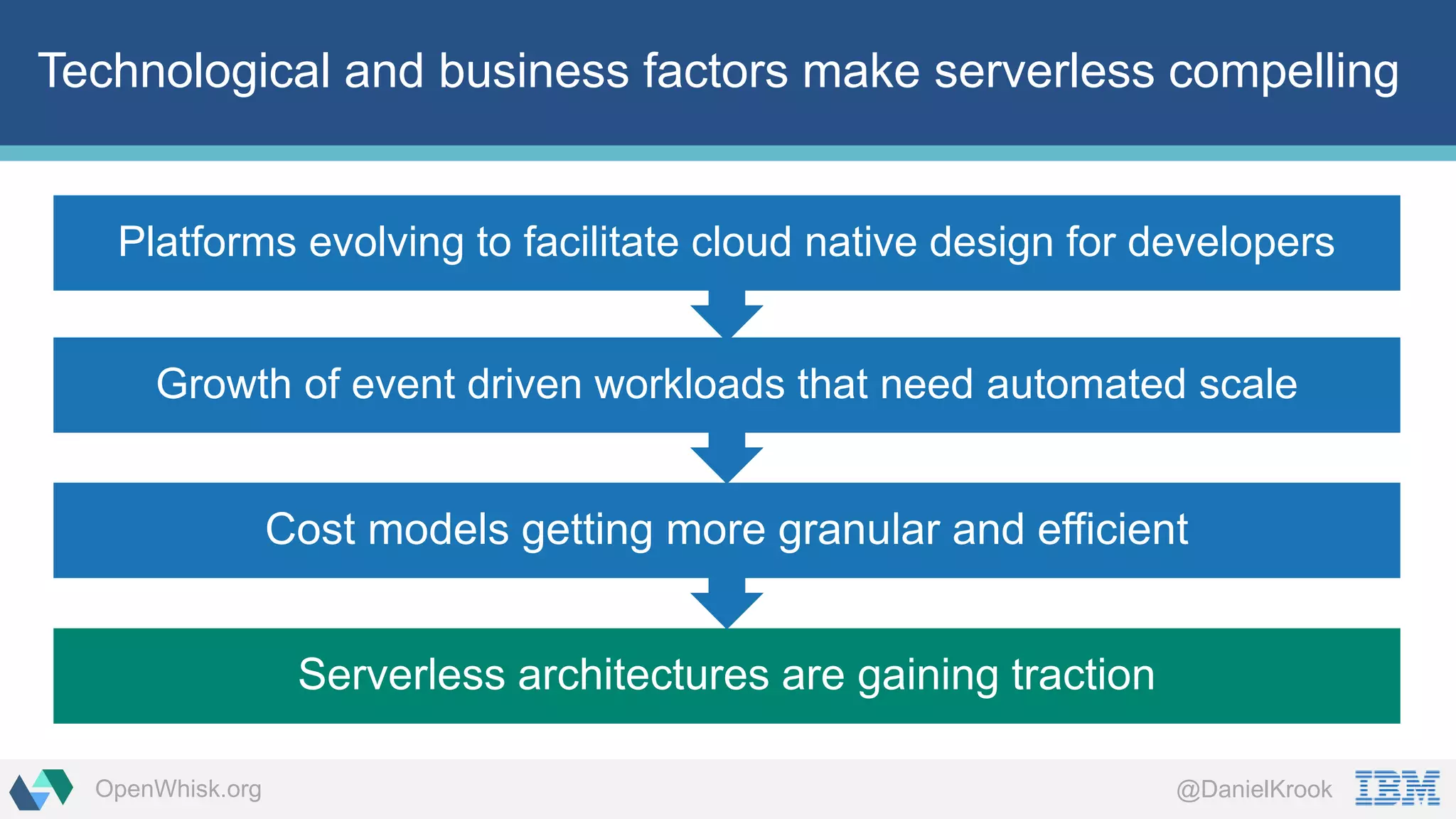 Technological and business factors make serverless compelling

Platforms evolving to facilitate cloud native design for developers

Growth of event driven workloads that need automated scale

Cost models getting more granular and efficient

Serverless architectures are gaining traction

OpenWhisk.org

@DanielKrook

IBM